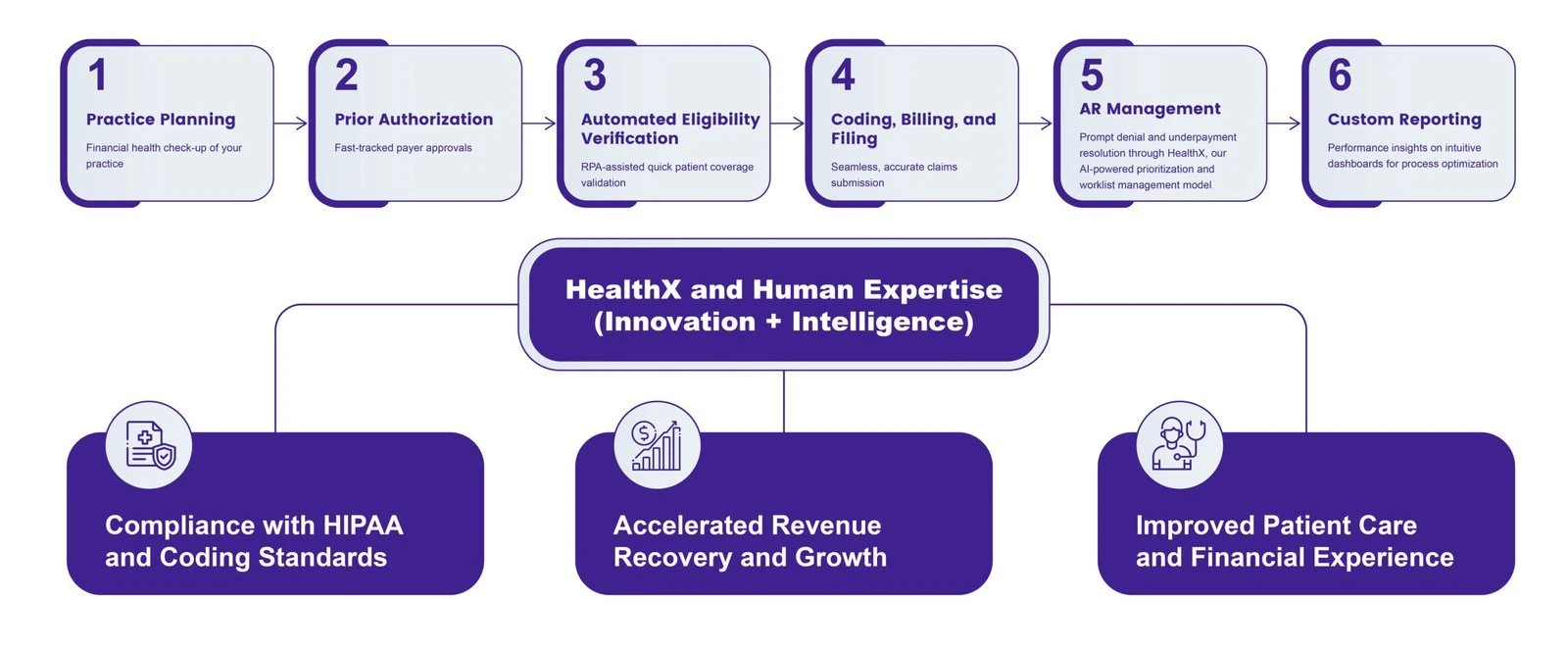 1
Practice Planning
Financial health check-up of your practice

2
Prior Authorization
Fast-tracked payer approvals

3
Automated Eligibility Verification
RPA-assisted quick patient coverage validation

4
Coding, Billing, and Filing
Seamless, accurate claims submission

5
AR Management
Prompt denial and underpayment resolution through HealthX, our AI-powered prioritization and worklist management model

6
Custom Reporting
Performance insights on intuitive dashboards for process optimization

HealthX and Human Expertise (Innovation + Intelligence)

Compliance with HIPAA and Coding Standards

Accelerated Revenue Recovery and Growth

Improved Patient Care and Financial Experience